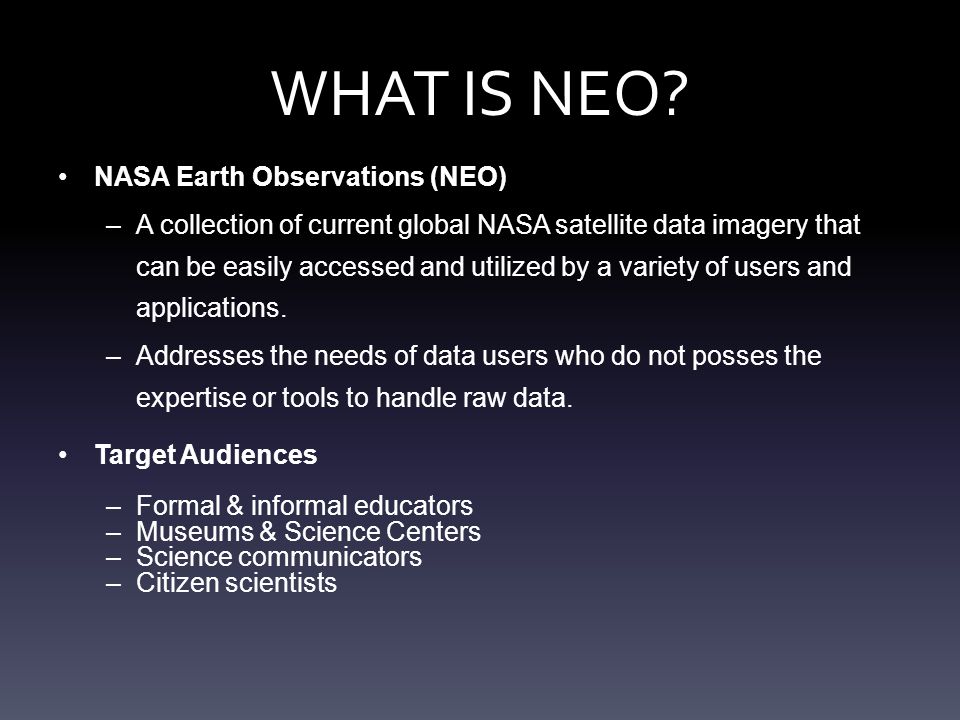 WHAT IS NEO?

• NASA Earth Observations (NEO)

– A collection of current global NASA satellite data imagery that can be easily accessed and utilized by a variety of users and applications.

– Addresses the needs of data users who do not posses the expertise or tools to handle raw data.

• Target Audiences

– Formal & informal educators
– Museums & Science Centers
– Science communicators
– Citizen scientists